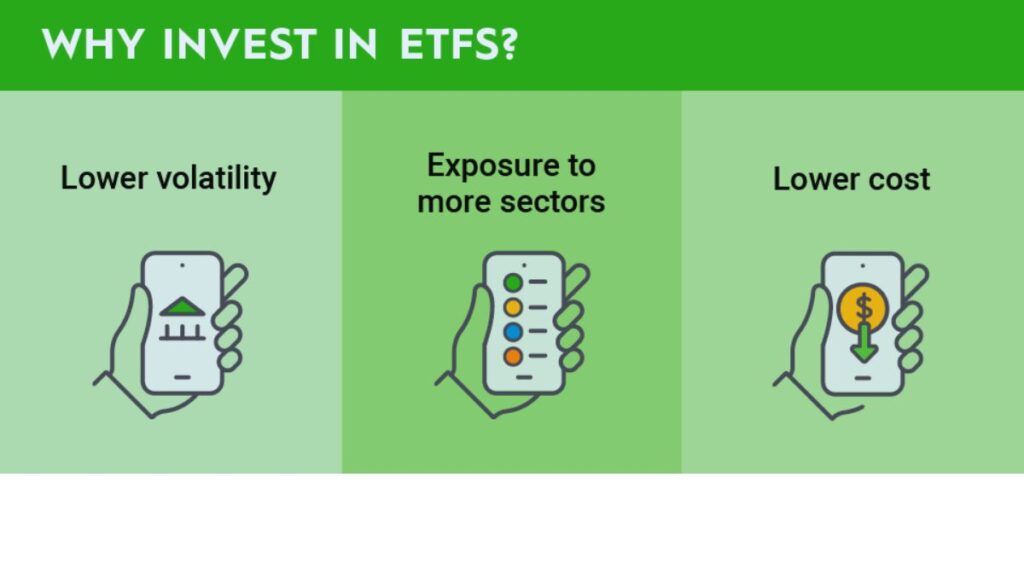 WHY INVEST IN ETFS?

Lower volatility

Exposure to more sectors

Lower cost

$